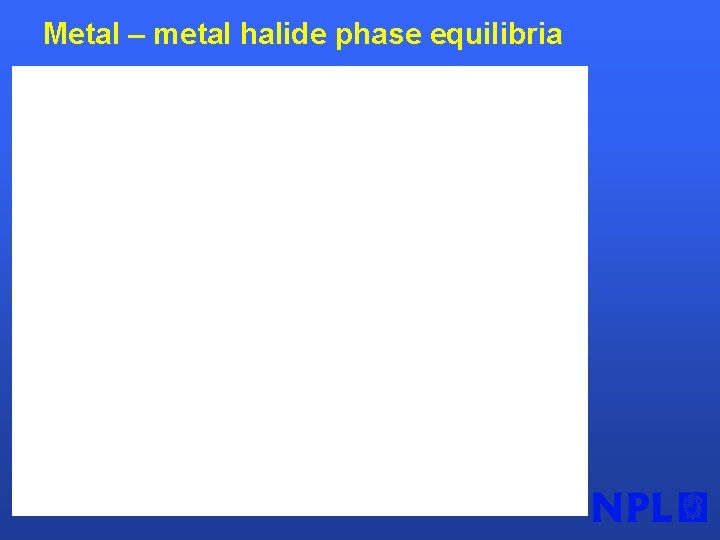 Metal – metal halide phase equilibria

NPL